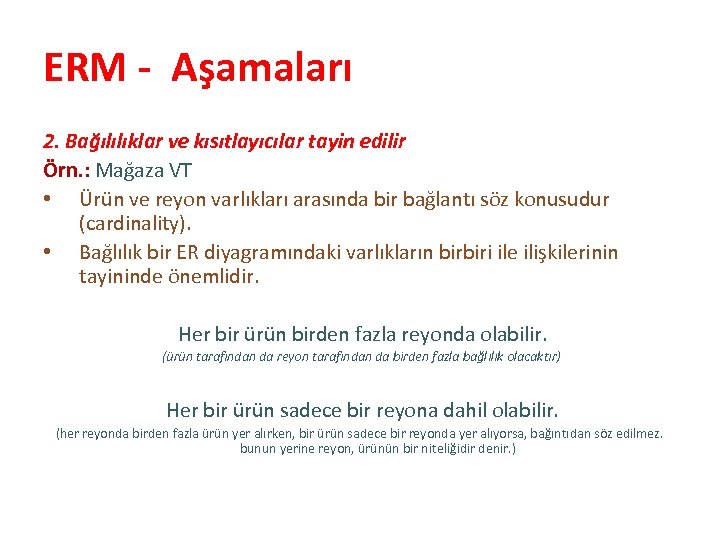 ERM - Aşamaları

2. Bağılılıklar ve kısıtlayıcılar tayin edilir
Örn.: Mağaza VT

• Ürün ve reyon varlıkları arasında bir bağlantı söz konusudur (cardinality).
• Bağlılık bir ER diyagramındaki varlıkların birbiri ile ilişkilerinin tayininde önemlidir.

Her bir ürün birden fazla reyonda olabilir.
(ürün tarafından da reyon tarafından da birden fazla bağlılık olacaktır)

Her bir ürün sadece bir reyona dahil olabilir.
(her reyonda birden fazla ürün yer alırken, bir ürün sadece bir reyonda yer alıyorsa, bağıntıdan söz edilmez. bunun yerine reyon, ürünün bir niteliğidir denir.)